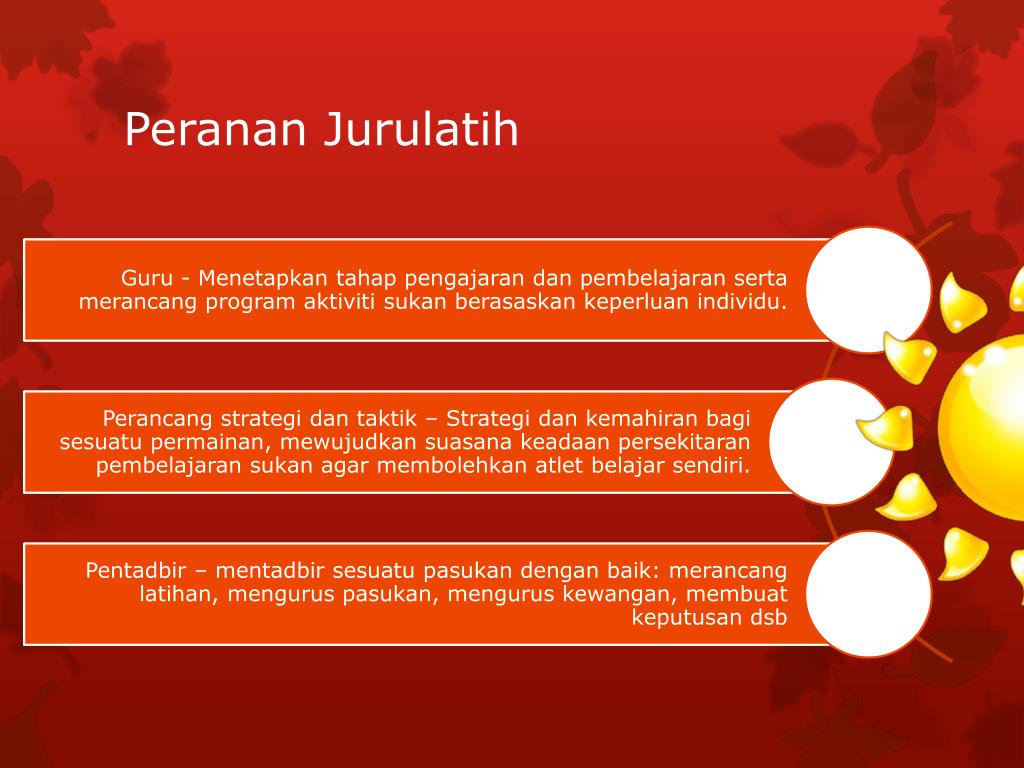 Peranan Jurulatih

Guru - Menetapkan tahap pengajaran dan pembelajaran serta merancang program aktiviti sukan berasaskan keperluan individu.

Perancang strategi dan taktik – Strategi dan kemahiran bagi sesuatu permainan, mewujudkan suasana keadaan persekitaran pembelajaran sukan agar membolehkan atlet belajar sendiri.

Pentadbir – mentadbir sesuatu pasukan dengan baik: merancang latihan, mengurus pasukan, mengurus kewangan, membuat keputusan dsb